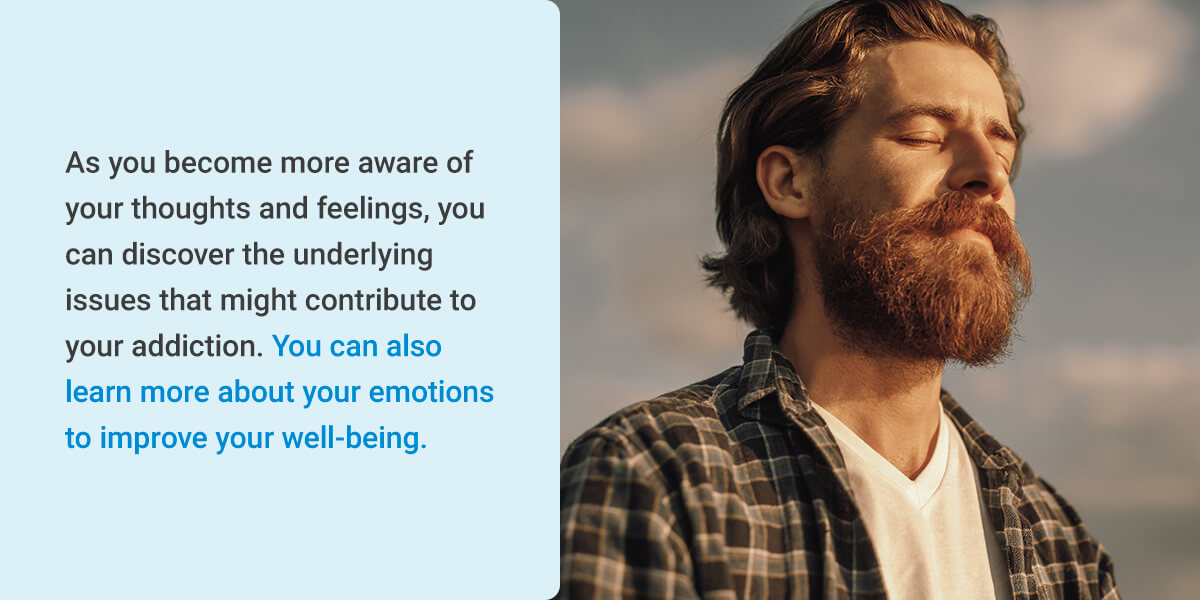 As you become more aware of your thoughts and feelings, you can discover the underlying issues that might contribute to your addiction. You can also learn more about your emotions to improve your well-being.